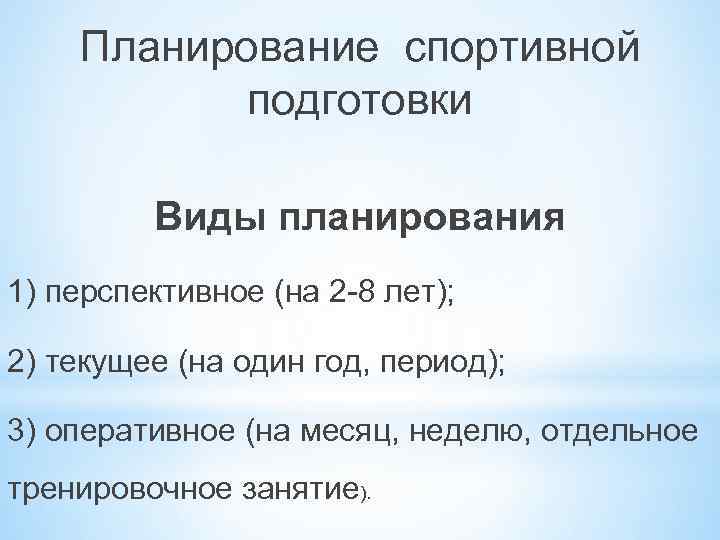 Планирование спортивной подготовки

Виды планирования

1) перспективное (на 2-8 лет);

2) текущее (на один год, период);

3) оперативное (на месяц, неделю, отдельное тренировочное занятие).